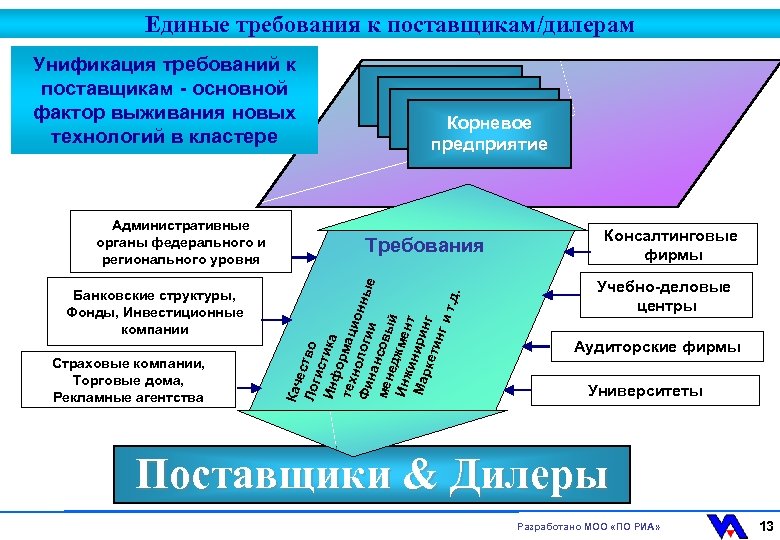 Единые требования к поставщикам/дилерам

Унификация требований к поставщикам - основной фактор выживания новых технологий в кластере

Корневое предприятие

Административные органы федерального и регионального уровня

Банковские структуры, Фонды, Инвестиционные компании

Страховые компании, Торговые дома, Рекламные агентства

Требования

Качество
Логистика
Информационные технологии
Финансовый менеджмент
Инжиниринг
Маркетинг и т.д.

Консалтинговые фирмы

Учебно-деловые центры

Аудиторские фирмы

Университеты

Поставщики & Дилеры

Разработано МОО «ПО РИА»

13